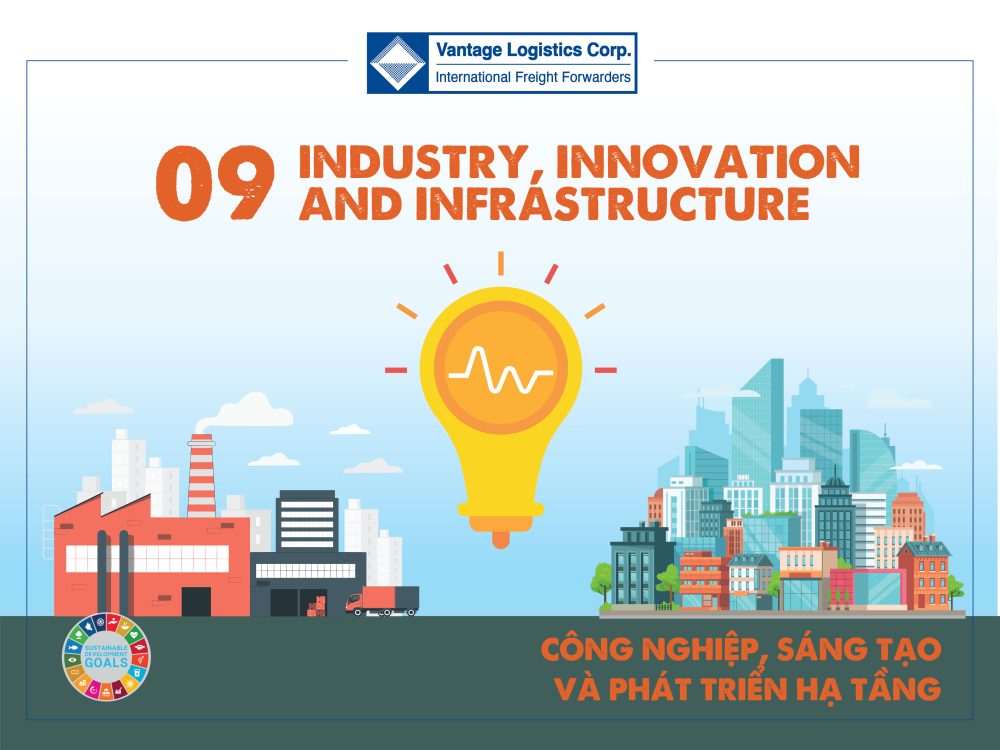 Vantage Logistics Corp.
International Freight Forwarders

09 INDUSTRY, INNOVATION AND INFRASTRUCTURE

SUSTAINABLE DEVELOPMENT GOALS

CÔNG NGHIỆP, SÁNG TẠO VÀ PHÁT TRIỂN HẠ TẦNG